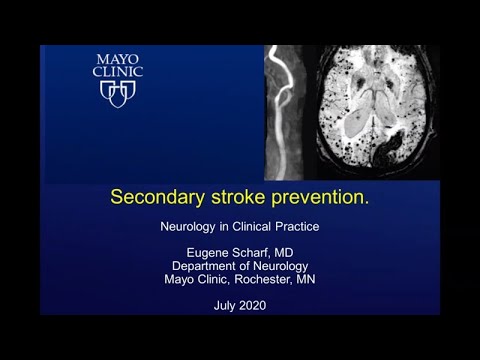 MAYO
CLINIC

Secondary stroke prevention.

Neurology in Clinical Practice

Eugene Scharf, MD
Department of Neurology
Mayo Clinic, Rochester, MN

July 2020